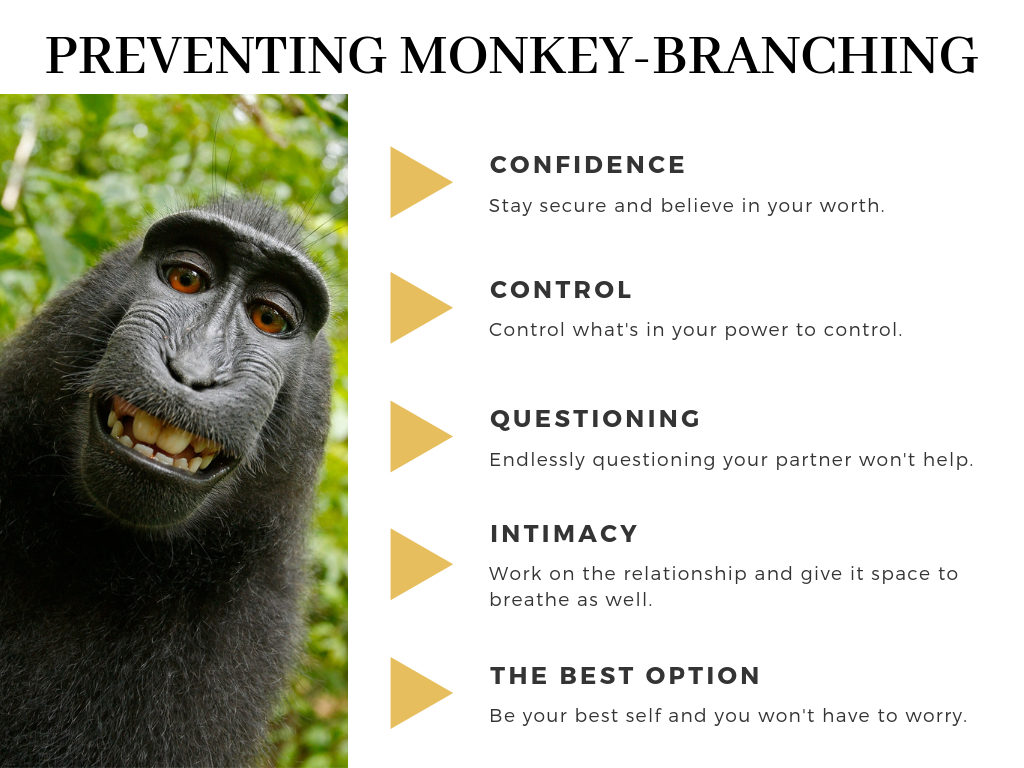 PREVENTING MONKEY-BRANCHING

CONFIDENCE
Stay secure and believe in your worth.

CONTROL
Control what's in your power to control.

QUESTIONING
Endlessly questioning your partner won't help.

INTIMACY
Work on the relationship and give it space to breathe as well.

THE BEST OPTION
Be your best self and you won't have to worry.